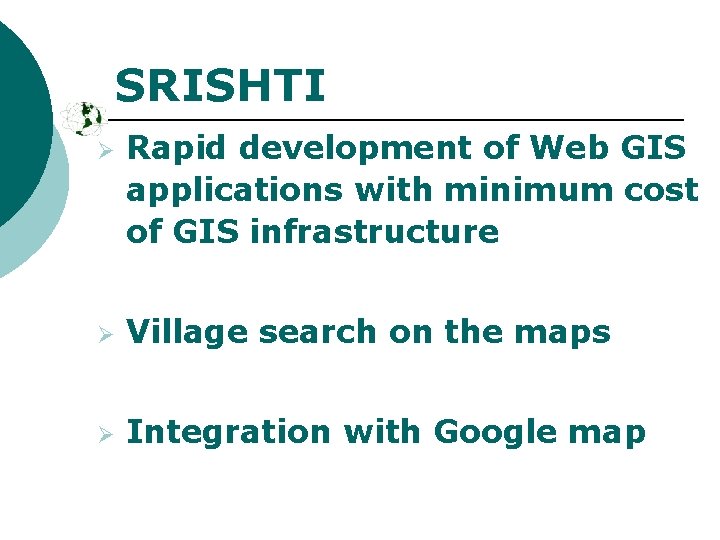 SRISHTI

➢ Rapid development of Web GIS applications with minimum cost of GIS infrastructure

➢ Village search on the maps

➢ Integration with Google map